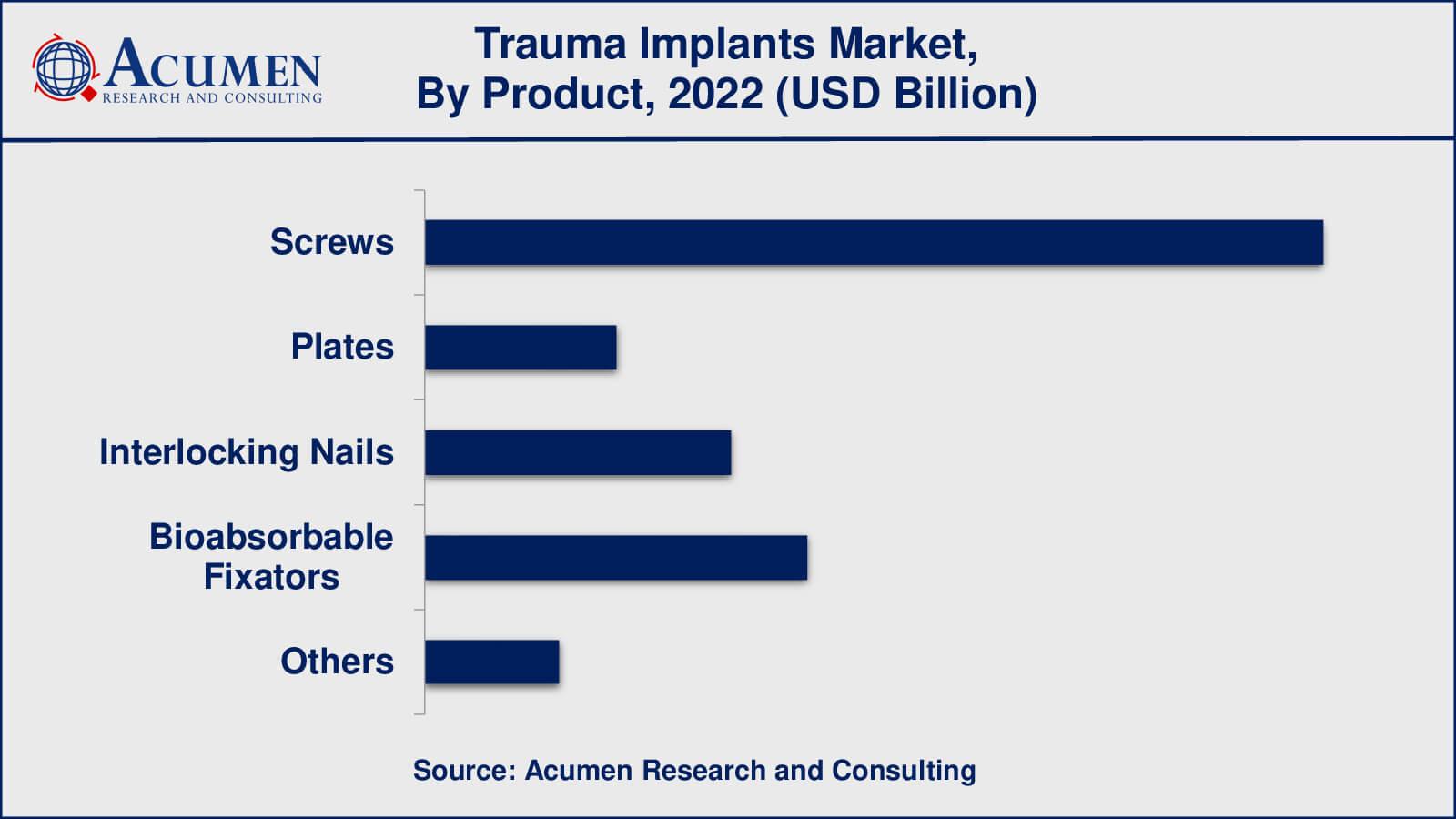 ACUMEN
RESEARCH AND CONSULTING

Trauma Implants Market,
By Product, 2022 (USD Billion)

Screws

Plates

Interlocking Nails

Bioabsorbable Fixators

Others

Source: Acumen Research and Consulting